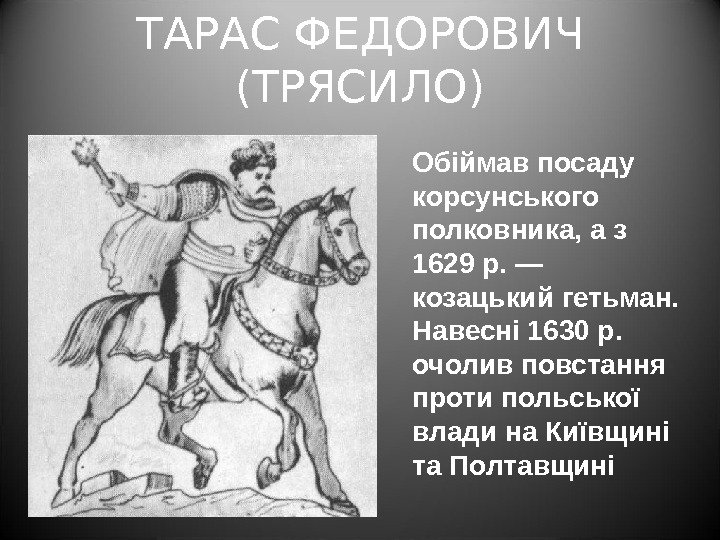 ТАРАС ФЕДОРОВИЧ (ТРЯСИЛО)

Обіймав посаду корсунського полковника, а з 1629 р. — козацький гетьман. Навесні 1630 р. очолив повстання проти польської влади на Київщині та Полтавщині